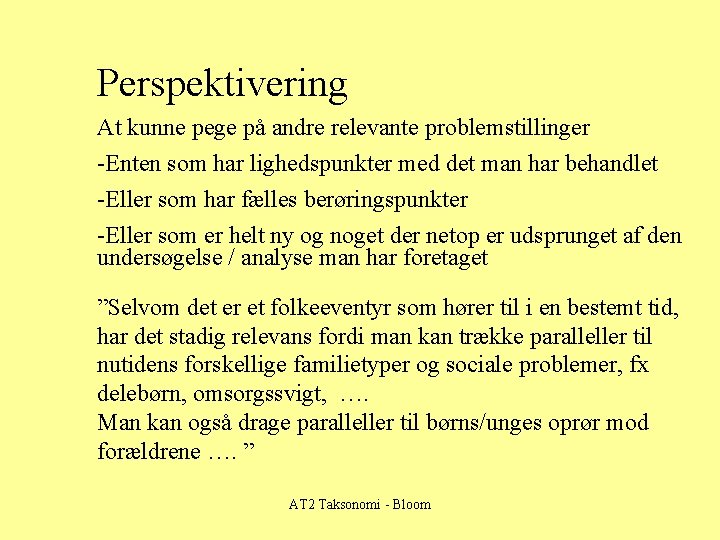 Perspektivering

At kunne pege på andre relevante problemstillinger

-Enten som har lighedspunkter med det man har behandlet

-Eller som har fælles berøringspunkter

-Eller som er helt ny og noget der netop er udsprunget af den undersøgelse / analyse man har foretaget

”Selvom det er et folkeeventyr som hører til i en bestemt tid, har det stadig relevans fordi man kan trække paralleller til nutidens forskellige familietyper og sociale problemer, fx delebørn, omsorgssvigt, ….
Man kan også drage paralleller til børns/unges oprør mod forældrene …. ”

AT2 Taksonomi - Bloom